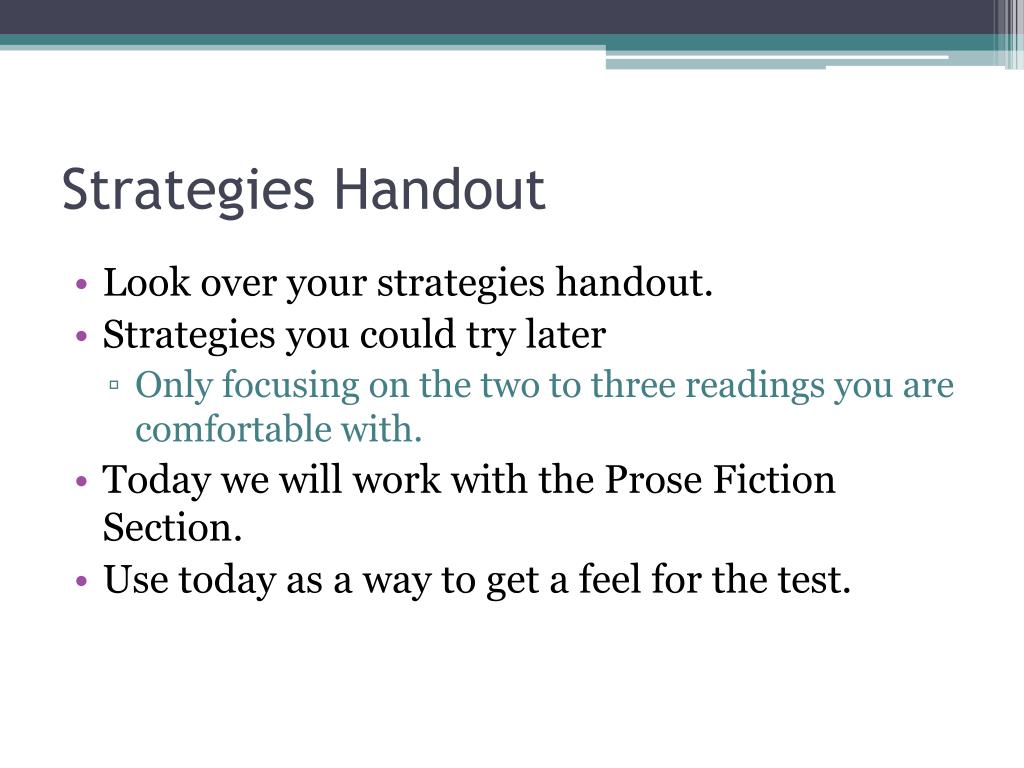 Strategies Handout

• Look over your strategies handout.
• Strategies you could try later
▫ Only focusing on the two to three readings you are comfortable with.
• Today we will work with the Prose Fiction Section.
• Use today as a way to get a feel for the test.